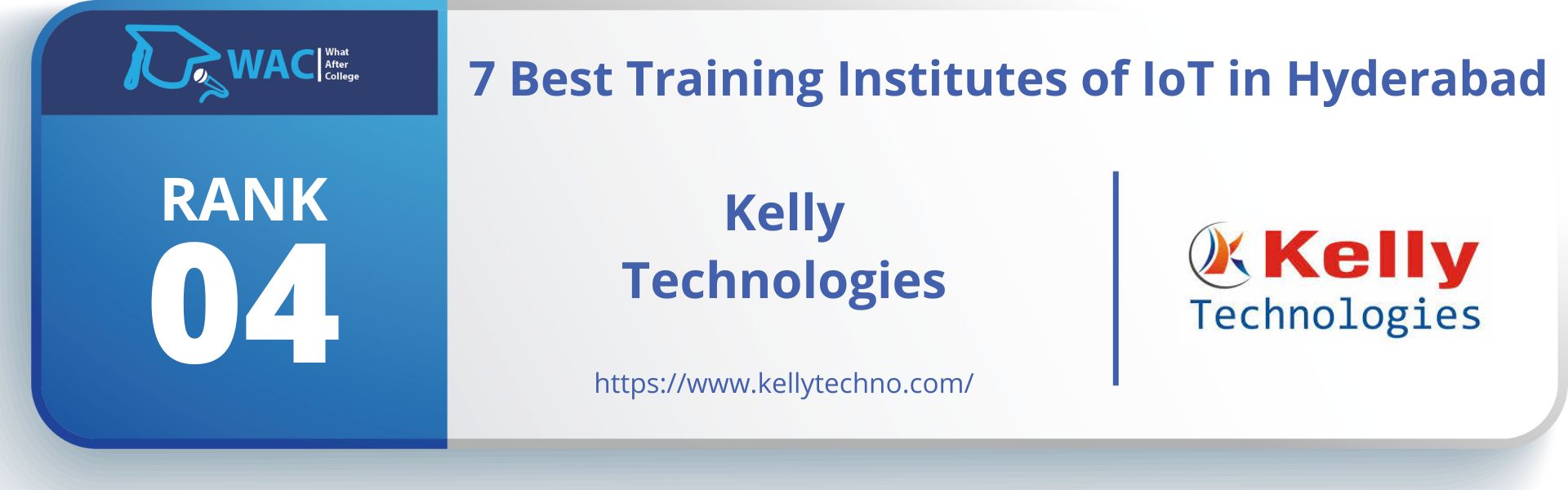 WAC What After College

7 Best Training Institutes of IoT in Hyderabad

RANK
04

Kelly Technologies

https://www.kellytechno.com/

Kelly Technologies